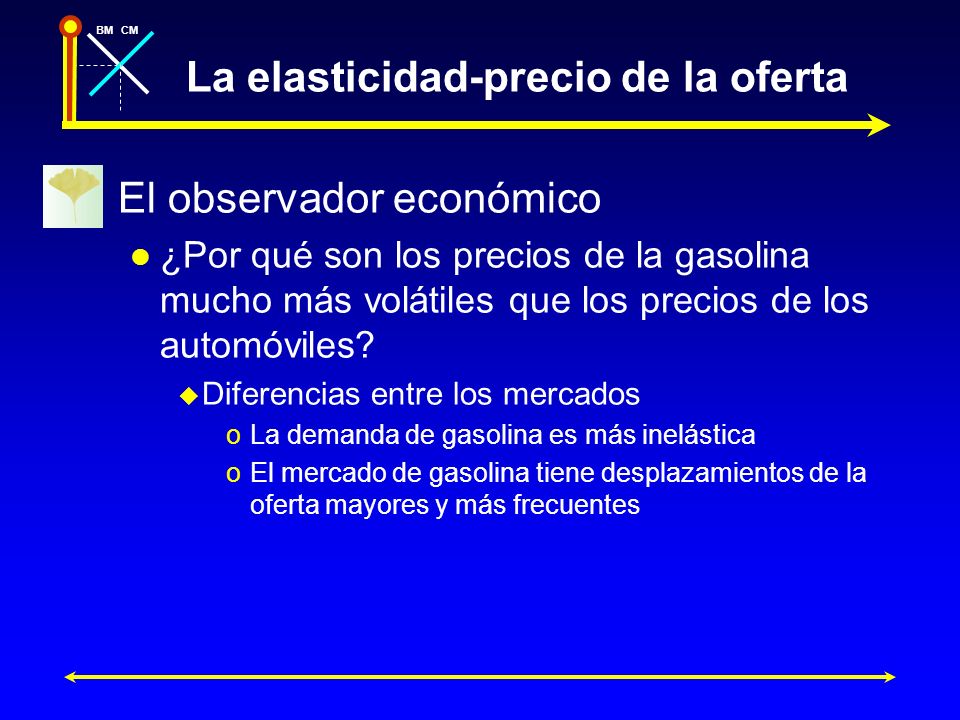 BM CM

La elasticidad-precio de la oferta

El observador económico

● ¿Por qué son los precios de la gasolina mucho más volátiles que los precios de los automóviles?

◆ Diferencias entre los mercados

o La demanda de gasolina es más inelástica

o El mercado de gasolina tiene desplazamientos de la oferta mayores y más frecuentes